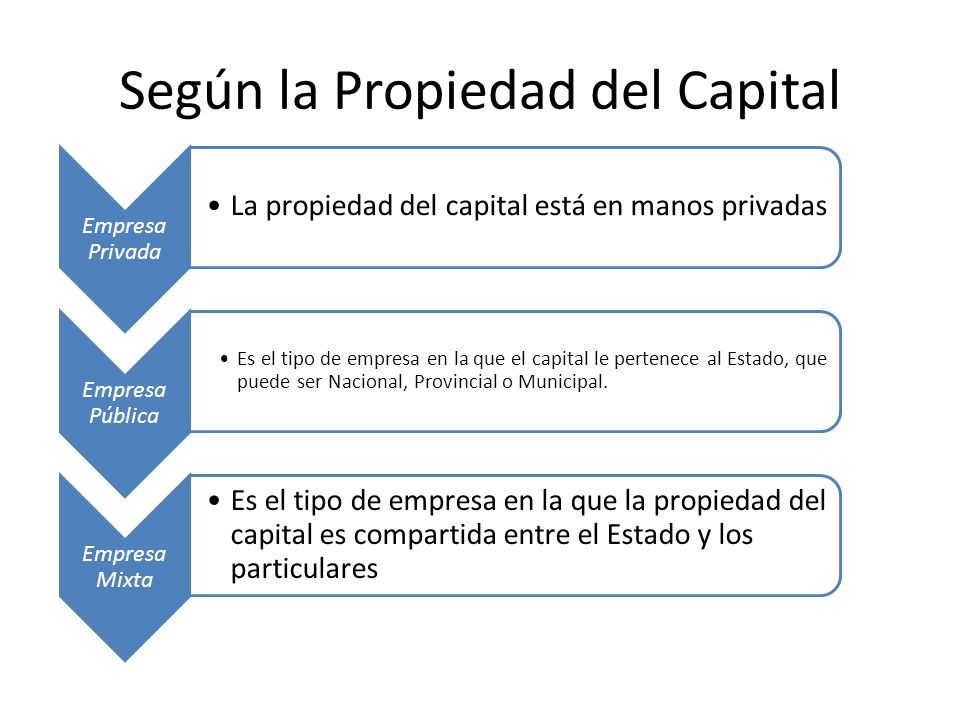 Según la Propiedad del Capital

Empresa Privada

• La propiedad del capital está en manos privadas

Empresa Pública

• Es el tipo de empresa en la que el capital le pertenece al Estado, que puede ser Nacional, Provincial o Municipal.

Empresa Mixta

• Es el tipo de empresa en la que la propiedad del capital es compartida entre el Estado y los particulares